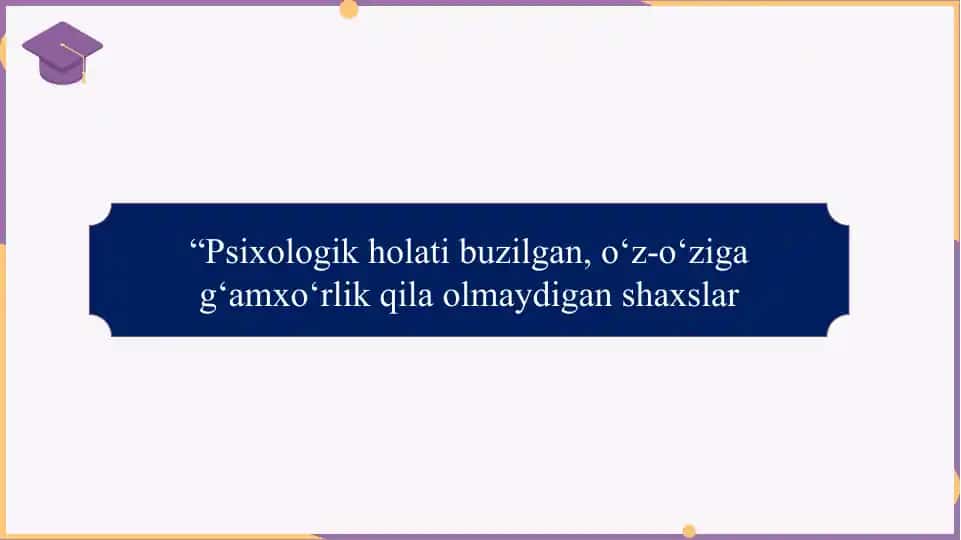 “Psixologik holati buzilgan, o‘z-o‘ziga g‘amxo‘rlik qila olmaydigan shaxslar